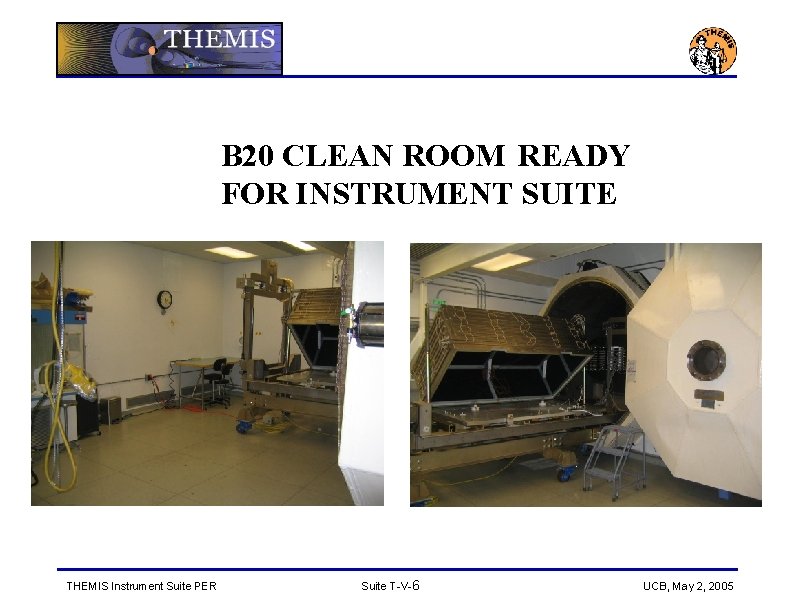 THEMIS

THEMIS

B20 CLEAN ROOM READY FOR INSTRUMENT SUITE

THEMIS Instrument Suite PER

Suite T-V-6

UCB, May 2, 2005